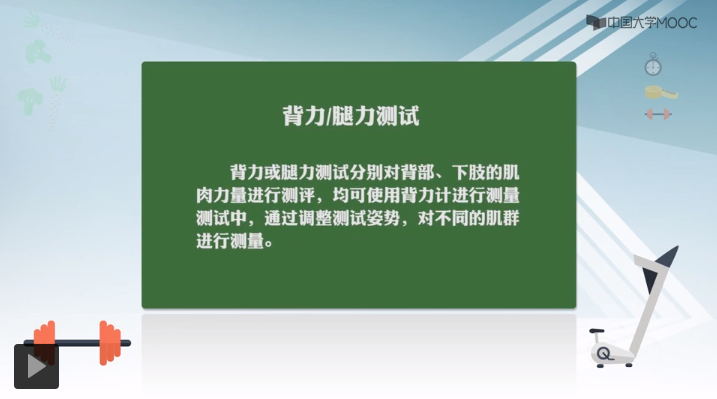 中国大学MOOC

背力/腿力测试

背力或腿力测试分别对背部、下肢的肌肉力量进行测评，均可使用背力计进行测量测试中，通过调整测试姿势，对不同的肌群进行测量。